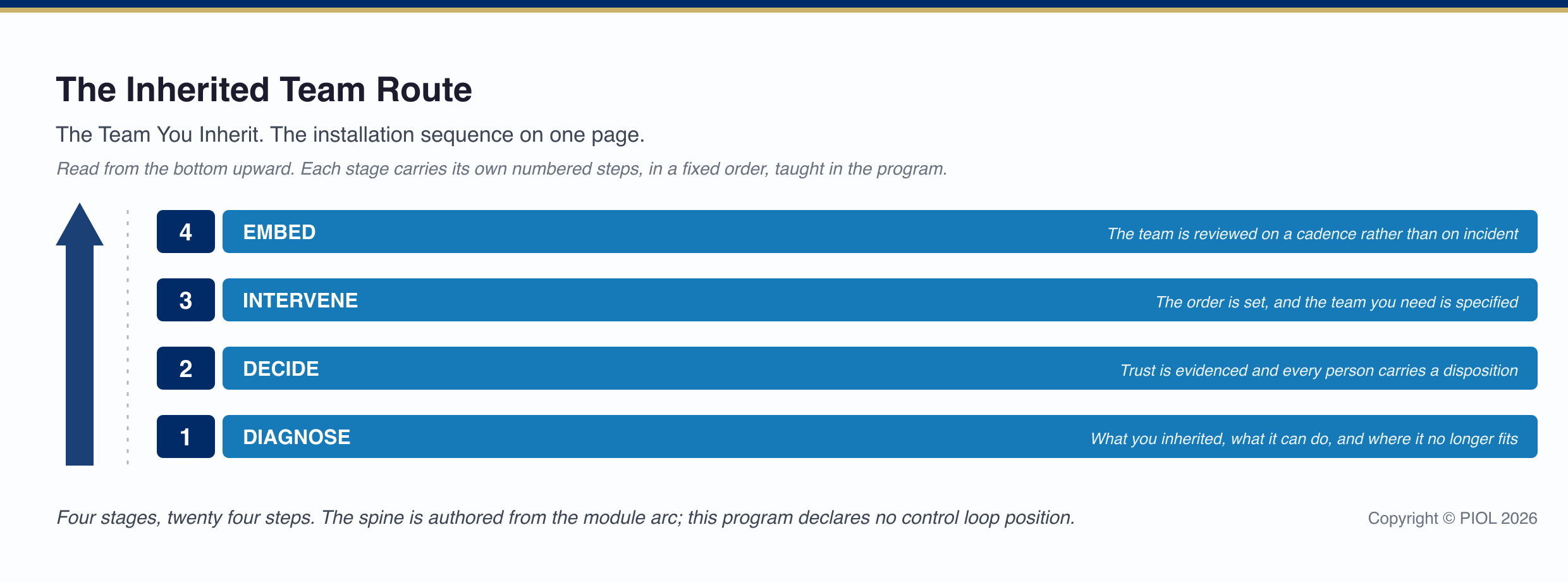 The Inherited Team Route

The Team You Inherit. The installation sequence on one page.

Read from the bottom upward. Each stage carries its own numbered steps, in a fixed order, taught in the program.

4 EMBED The team is reviewed on a cadence rather than on incident

3 INTERVENE The order is set, and the team you need is specified

2 DECIDE Trust is evidenced and every person carries a disposition

1 DIAGNOSE What you inherited, what it can do, and where it no longer fits

Four stages, twenty four steps. The spine is authored from the module arc; this program declares no control loop position.

Copyright © PIOL 2026